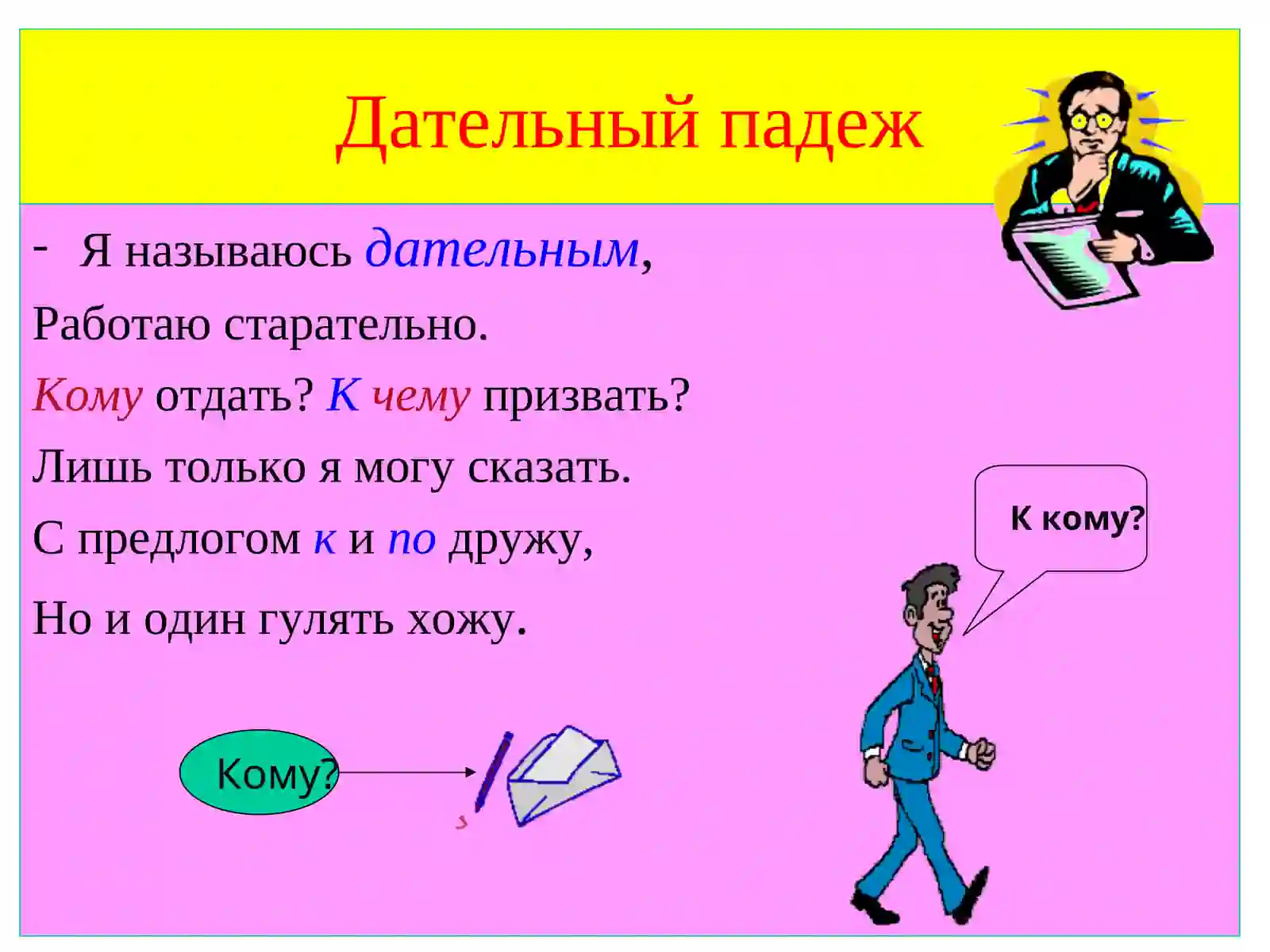 Дательный падеж

- Я называюсь дательным,
Работаю старательно.
Кому отдать? К чему призвать?
Лишь только я могу сказать.
С предлогом к и по дружу,
Но и один гулять хожу.

К кому?

Кому?